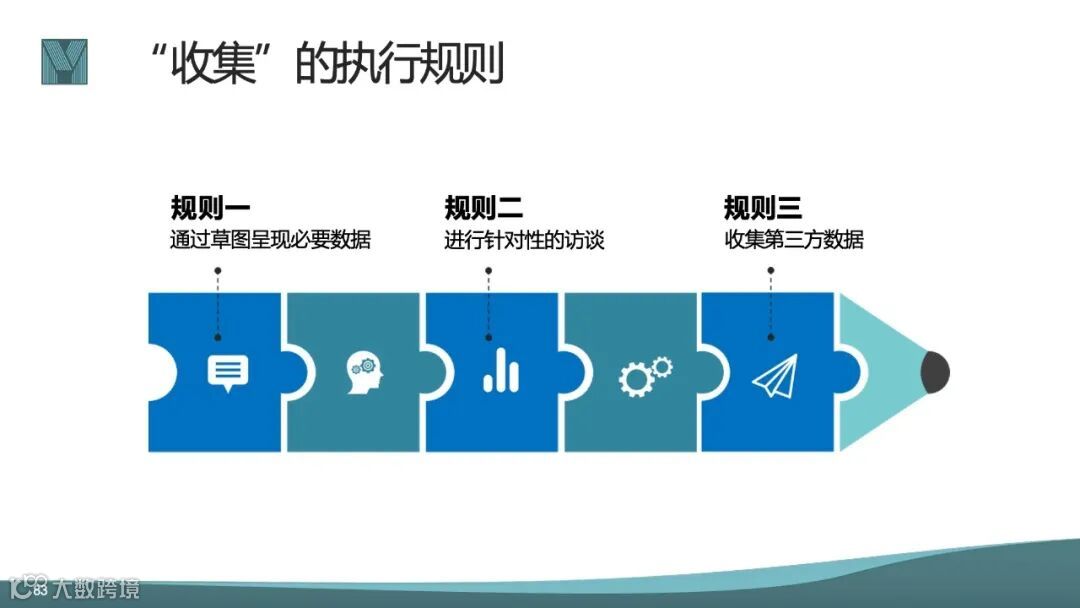 “收集”的执行规则

规则一
通过草图呈现必要数据

规则二
进行针对性的访谈

规则三
收集第三方数据

83 大数跨境